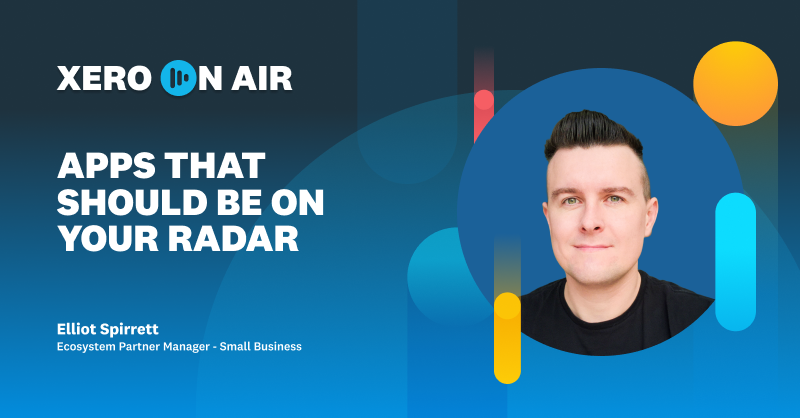 XERO ON AIR

APPS THAT SHOULD BE ON YOUR RADAR

Elliot Spirrett
Ecosystem Partner Manager - Small Business